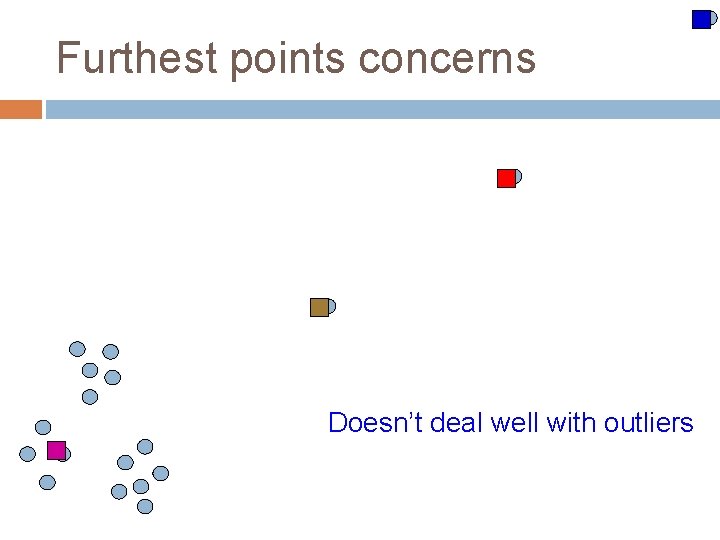 Furthest points concerns

Doesn’t deal well with outliers